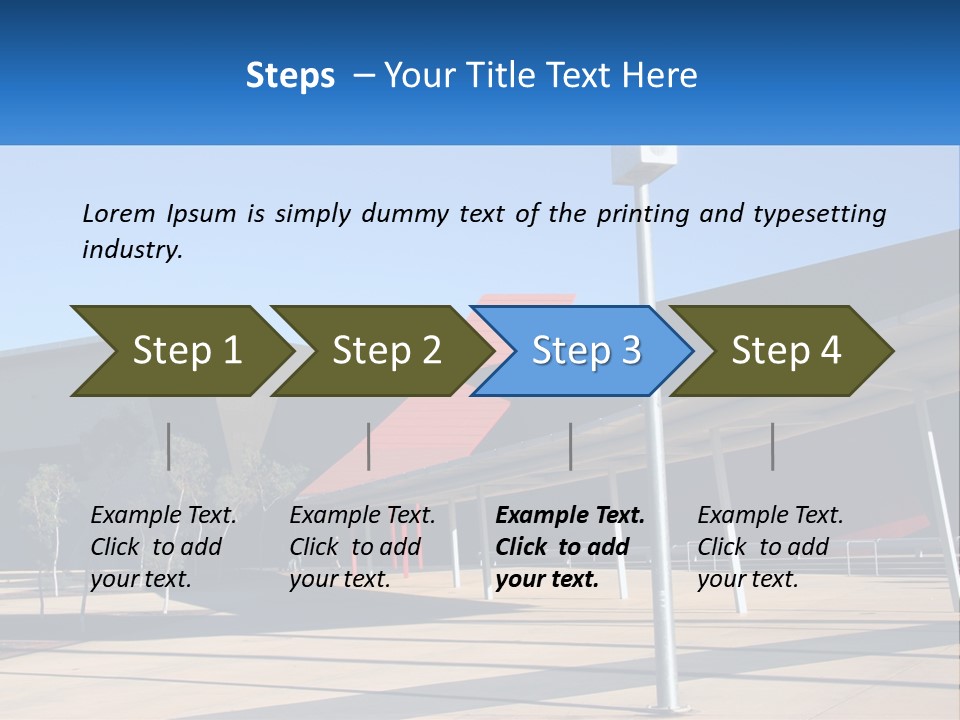 Steps – Your Title Text Here

Lorem Ipsum is simply dummy text of the printing and typesetting industry.

Step 1

Step 2

Step 3

Step 4

Example Text. Click to add your text.

Example Text. Click to add your text.

Example Text. Click to add your text.

Example Text. Click to add your text.